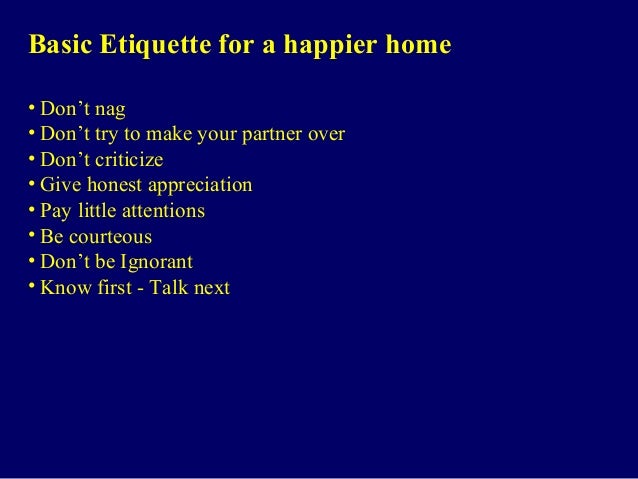 Basic Etiquette for a happier home

• Don’t nag
• Don’t try to make your partner over
• Don’t criticize
• Give honest appreciation
• Pay little attentions
• Be courteous
• Don’t be Ignorant
• Know first - Talk next